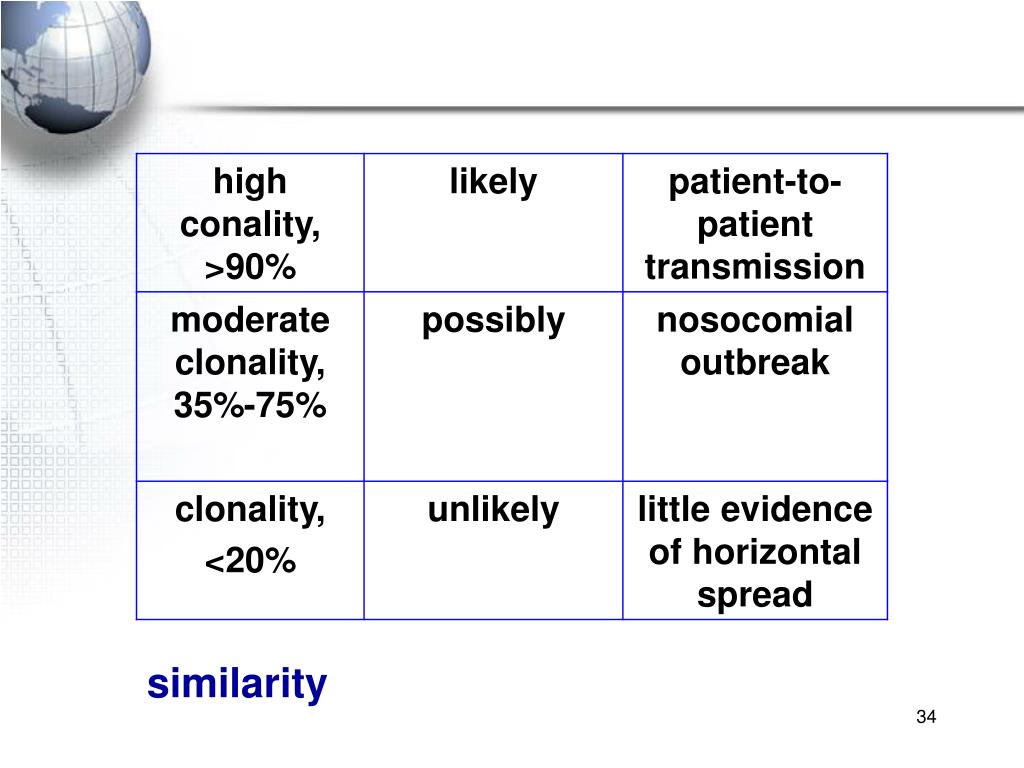 | high conality, >90% | likely | patient-to-patient transmission |
|---|---|---|
| moderate clonality, 35%-75% | possibly | nosocomial outbreak |
| clonality, <20% | unlikely | little evidence of horizontal spread |

similarity

34